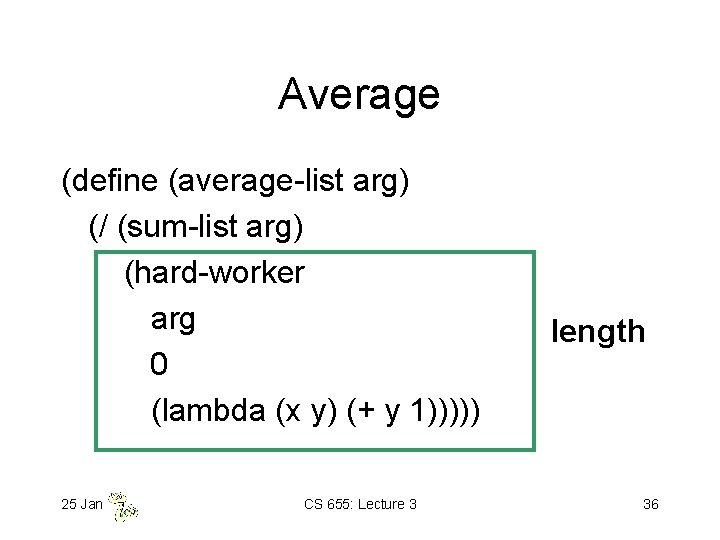 Average

(define (average-list arg)
  (/ (sum-list arg)
    (hard-worker
      arg
      0
      (lambda (x y) (+ y 1)))))

length

25 Jan

CS 655: Lecture 3

36